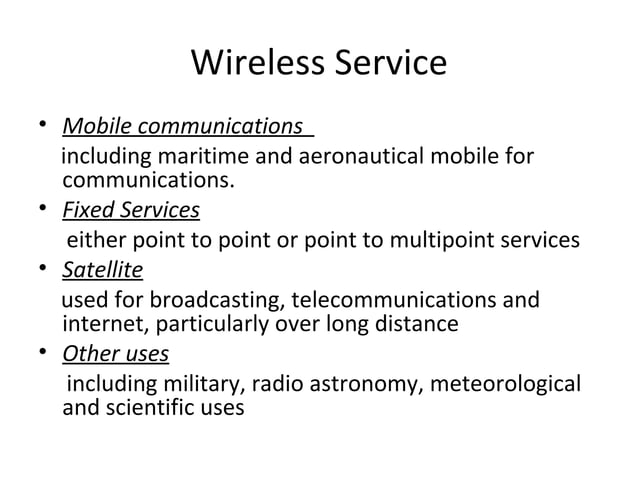 Wireless Service

• Mobile communications

including maritime and aeronautical mobile for communications.

• Fixed Services

either point to point or point to multipoint services

• Satellite

used for broadcasting, telecommunications and internet, particularly over long distance

• Other uses

including military, radio astronomy, meteorological and scientific uses